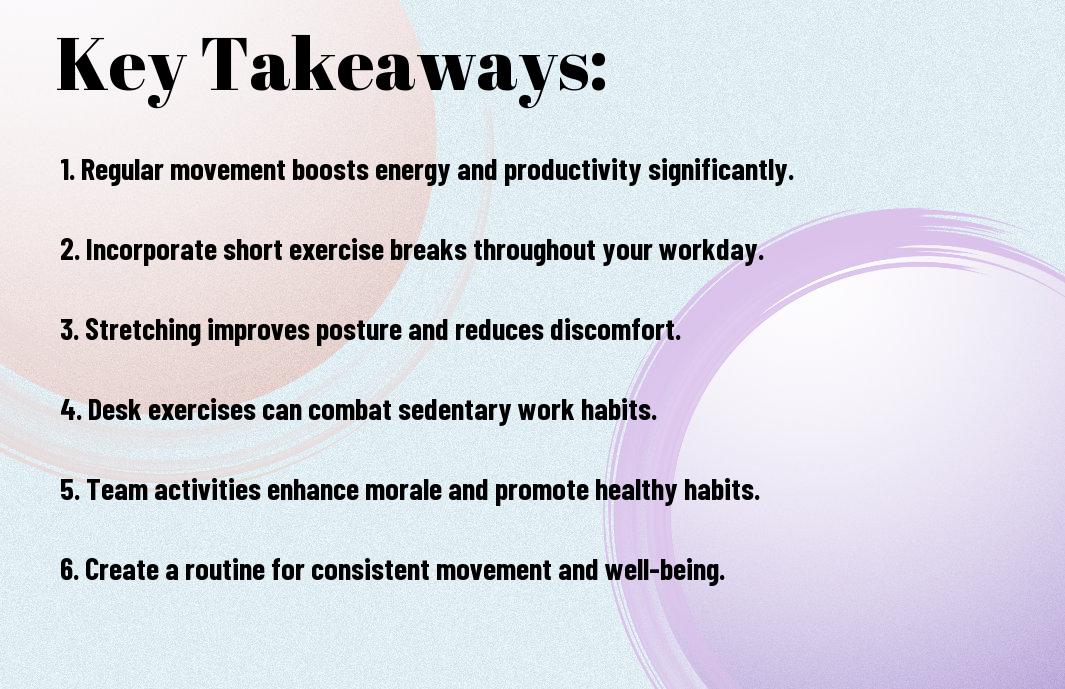 Key Takeaways:

1. Regular movement boosts energy and productivity significantly.

2. Incorporate short exercise breaks throughout your workday.

3. Stretching improves posture and reduces discomfort.

4. Desk exercises can combat sedentary work habits.

5. Team activities enhance morale and promote healthy habits.

6. Create a routine for consistent movement and well-being.